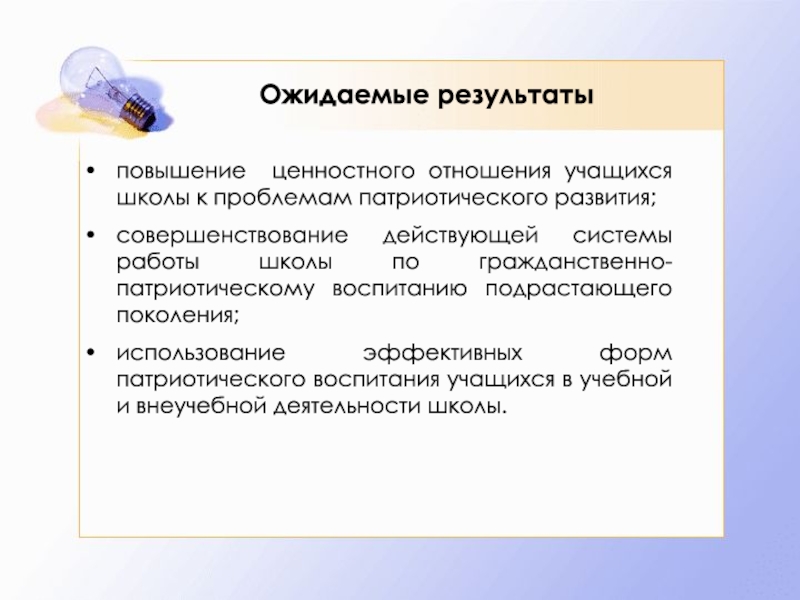 Ожидаемые результаты

• повышение ценностного отношения учащихся школы к проблемам патриотического развития;

• совершенствование действующей системы работы школы по гражданственно-патриотическому воспитанию подрастающего поколения;

• использование эффективных форм патриотического воспитания учащихся в учебной и внеучебной деятельности школы.